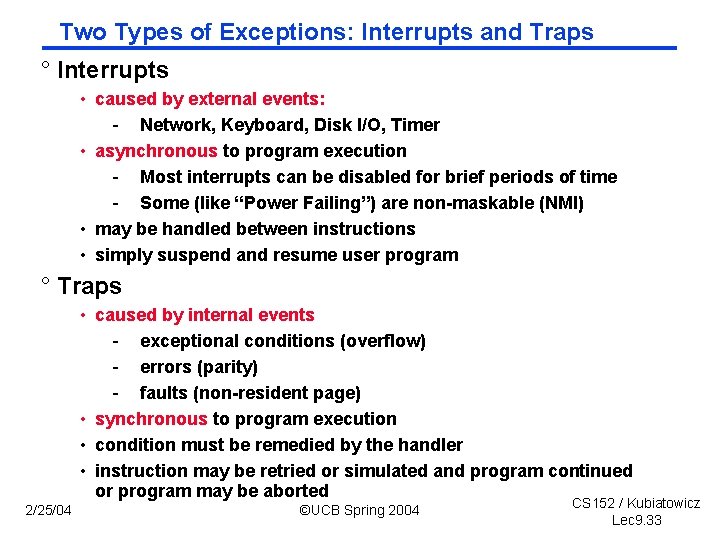 Two Types of Exceptions: Interrupts and Traps

° Interrupts

• caused by external events:

- Network, Keyboard, Disk I/O, Timer

• asynchronous to program execution

- Most interrupts can be disabled for brief periods of time

- Some (like "Power Failing") are non-maskable (NMI)

• may be handled between instructions

• simply suspend and resume user program

° Traps

• caused by internal events

- exceptional conditions (overflow)

- errors (parity)

- faults (non-resident page)

• synchronous to program execution

• condition must be remedied by the handler

• instruction may be retried or simulated and program continued or program may be aborted

2/25/04

©UCB Spring 2004

CS152 / Kubiatowicz
Lec9.33